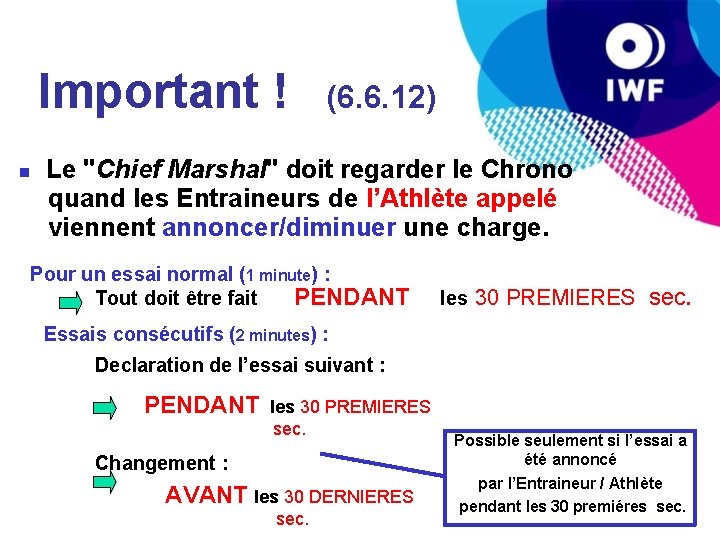 IWF

Important ! (6.6.12)

Le "Chief Marshal" doit regarder le Chrono quand les Entraineurs de l'Athlète appelé viennent annoncer/diminuer une charge.

Pour un essai normal (1 minute) :

Tout doit être fait PENDANT les 30 PREMIERES sec.

Essais consécutifs (2 minutes) :

Declaration de l'essai suivant :

PENDANT les 30 PREMIERES sec.

Changement :

AVANT les 30 DERNIERES sec.

Possible seulement si l'essai a été annoncé par l'Entraineur / Athlète pendant les 30 premiéres sec.